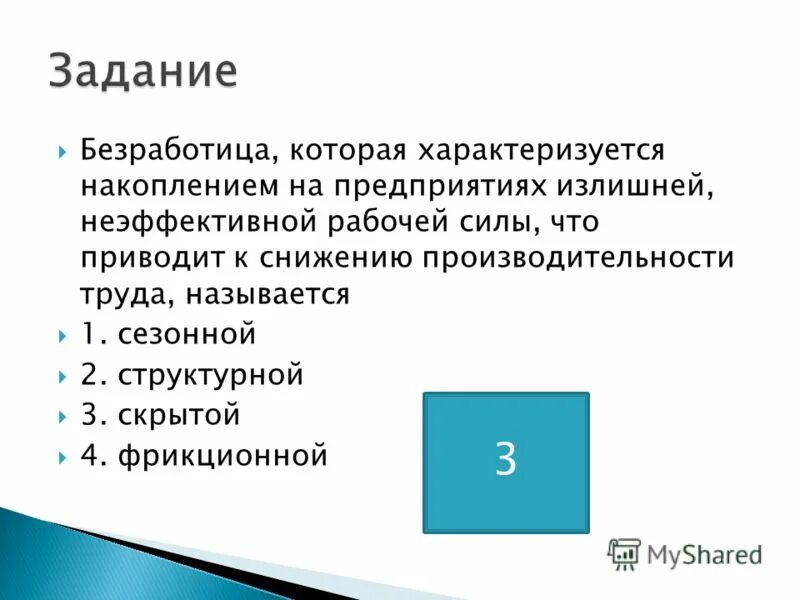 Задание

Безработица, которая характеризуется накоплением на предприятиях излишней, неэффективной рабочей силы, что приводит к снижению производительности труда, называется

1. сезонной

2. структурной

3. скрытой

4. фрикционной

3

MyShared